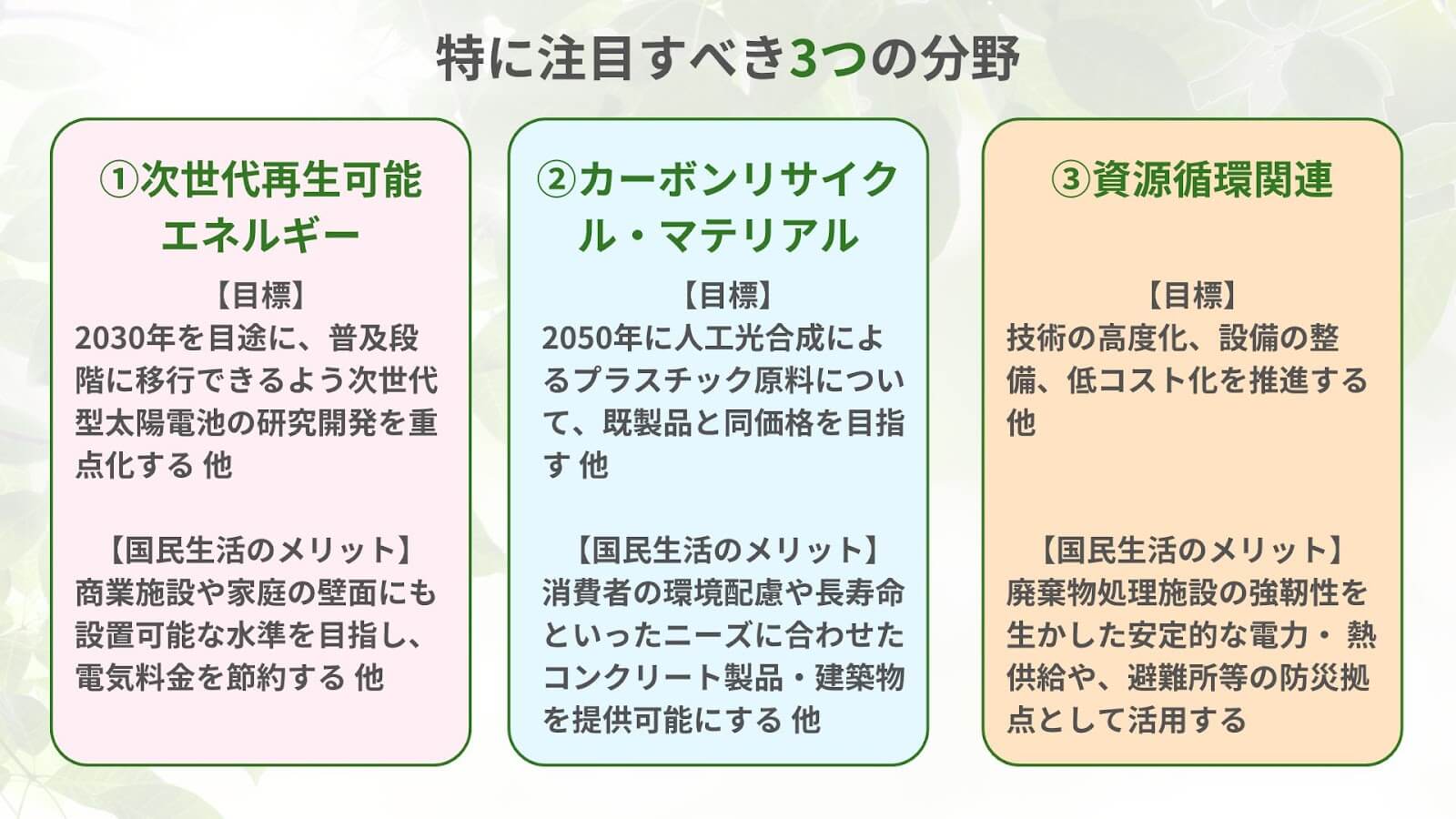 特に注目すべき3つの分野

①次世代再生可能エネルギー

【目標】
2030年を目途に、普及段階に移行できるよう次世代型太陽電池の研究開発を重点化する 他

【国民生活のメリット】
商業施設や家庭の壁面にも設置可能な水準を目指し、電気料金を節約する 他

②カーボンリサイクル・マテリアル

【目標】
2050年に人工光合成によるプラスチック原料について、既製品と同価格を目指す 他

【国民生活のメリット】
消費者の環境配慮や長寿命といったニーズに合わせたコンクリート製品・建築物を提供可能にする 他

③資源循環関連

【目標】
技術の高度化、設備の整備、低コスト化を推進する 他

【国民生活のメリット】
廃棄物処理施設の強靭性を生かした安定的な電力・熱供給や、避難所等の防災拠点として活用する